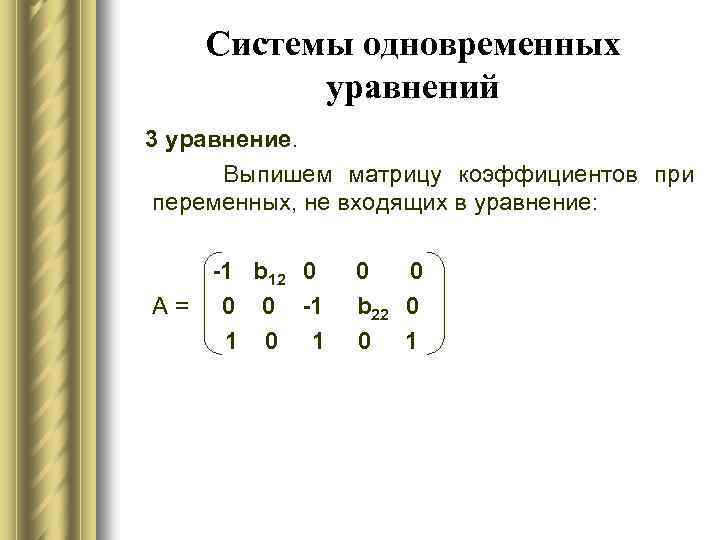 Системы одновременных уравнений

3 уравнение.

Выпишем матрицу коэффициентов при переменных, не входящих в уравнение:

$A = \begin{pmatrix} -1 & b_{12} & 0 & 0 & 0 \\ 0 & 0 & -1 & b_{22} & 0 \\ 1 & 0 & 1 & 0 & 1 \end{pmatrix}$